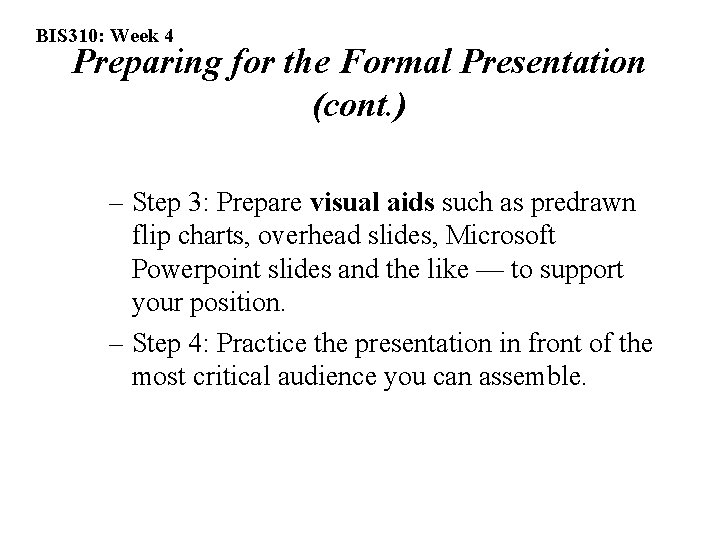 BIS310: Week 4

Preparing for the Formal Presentation (cont.)

– Step 3: Prepare visual aids such as predrawn flip charts, overhead slides, Microsoft Powerpoint slides and the like — to support your position.

– Step 4: Practice the presentation in front of the most critical audience you can assemble.